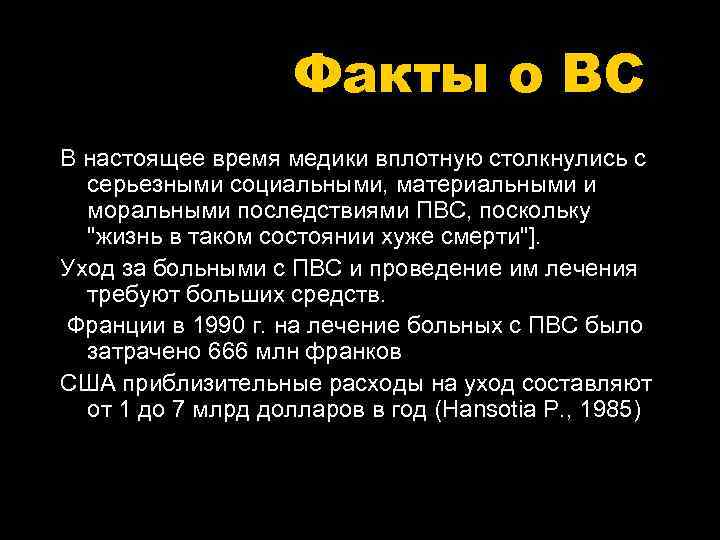 Факты о ВС

В настоящее время медики вплотную столкнулись с серьезными социальными, материальными и моральными последствиями ПВС, поскольку "жизнь в таком состоянии хуже смерти"].

Уход за больными с ПВС и проведение им лечения требуют больших средств.

Франции в 1990 г. на лечение больных с ПВС было затрачено 666 млн франков

США приблизительные расходы на уход составляют от 1 до 7 млрд долларов в год (Hansotia P., 1985)